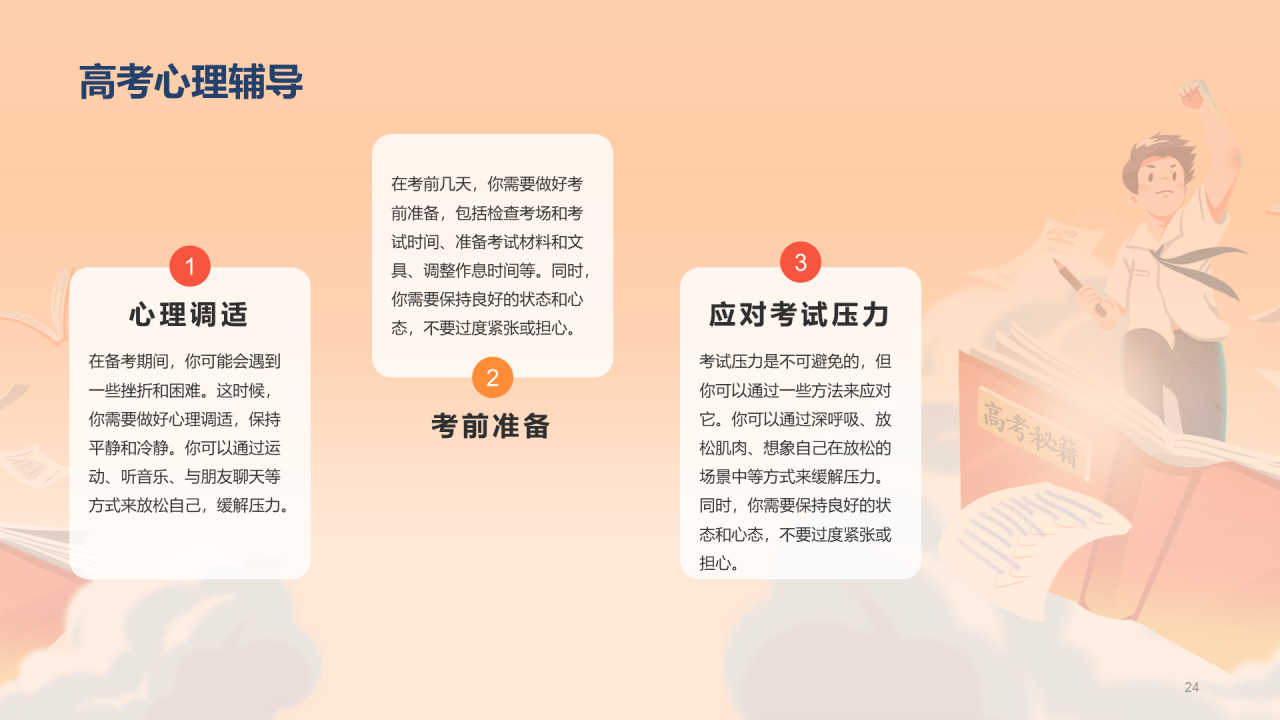 高考心理辅导

1
心理调适
在备考期间，你可能会遇到一些挫折和困难。这时候，你需要做好心理调适，保持平静和冷静。你可以通过运动、听音乐、与朋友聊天等方式来放松自己，缓解压力。

在考前几天，你需要做好考前准备，包括检查考场和考试时间、准备考试材料和文具、调整作息时间等。同时，你需要保持良好的状态和心态，不要过度紧张或担心。
2
考前准备

3
应对考试压力
考试压力是不可避免的，但你可以通过一些方法来应对它。你可以通过深呼吸、放松肌肉、想象自己在放松的场景中等方式来缓解压力。同时，你需要保持良好的状态和心态，不要过度紧张或担心。

高考秘籍

24